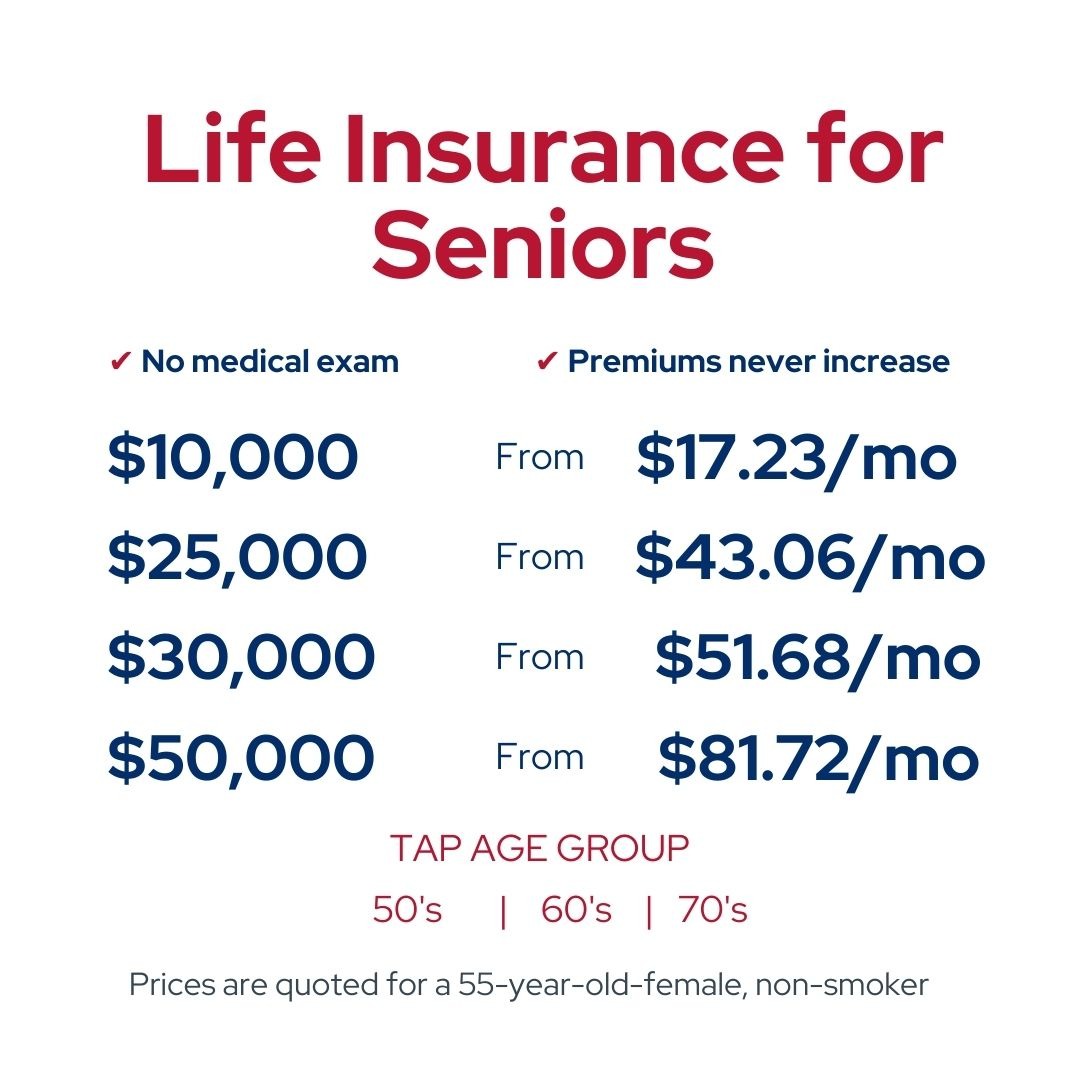 Life Insurance for Seniors

✔ No medical exam ✔ Premiums never increase

$10,000 From $17.23/mo
$25,000 From $43.06/mo
$30,000 From $51.68/mo
$50,000 From $81.72/mo

TAP AGE GROUP

50's | 60's | 70's

Prices are quoted for a 55-year-old-female, non-smoker